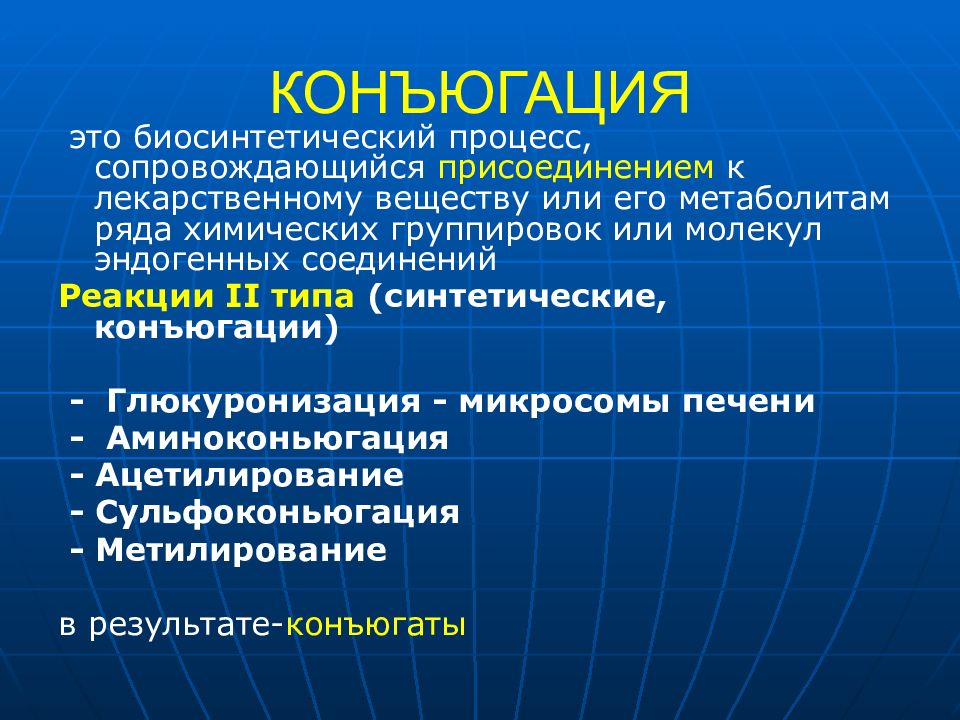 КОНЪЮГАЦИЯ

это биосинтетический процесс, сопровождающийся присоединением к лекарственному веществу или его метаболитам ряда химических группировок или молекул эндогенных соединений

Реакции II типа (синтетические, конъюгации)

- Глюкуронизация - микросомы печени
- Аминоконьюгация
- Ацетилирование
- Сульфоконьюгация
- Метилирование

в результате-конъюгаты